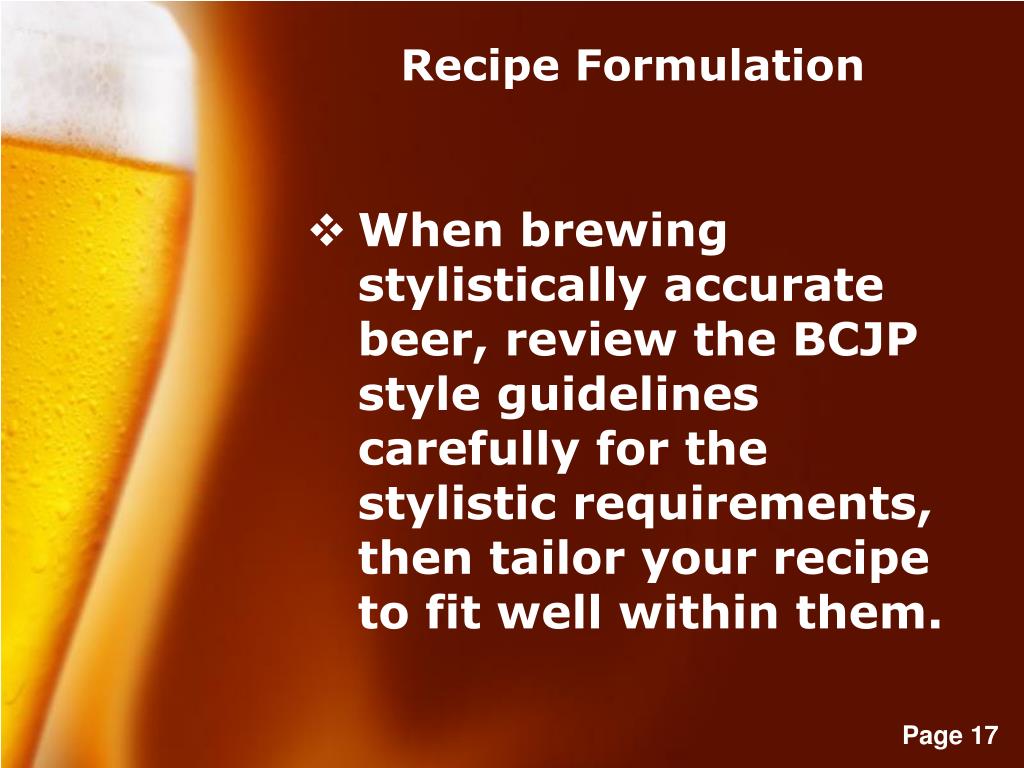 Recipe Formulation

❖ When brewing stylistically accurate beer, review the BCJP style guidelines carefully for the stylistic requirements, then tailor your recipe to fit well within them.

Page 17